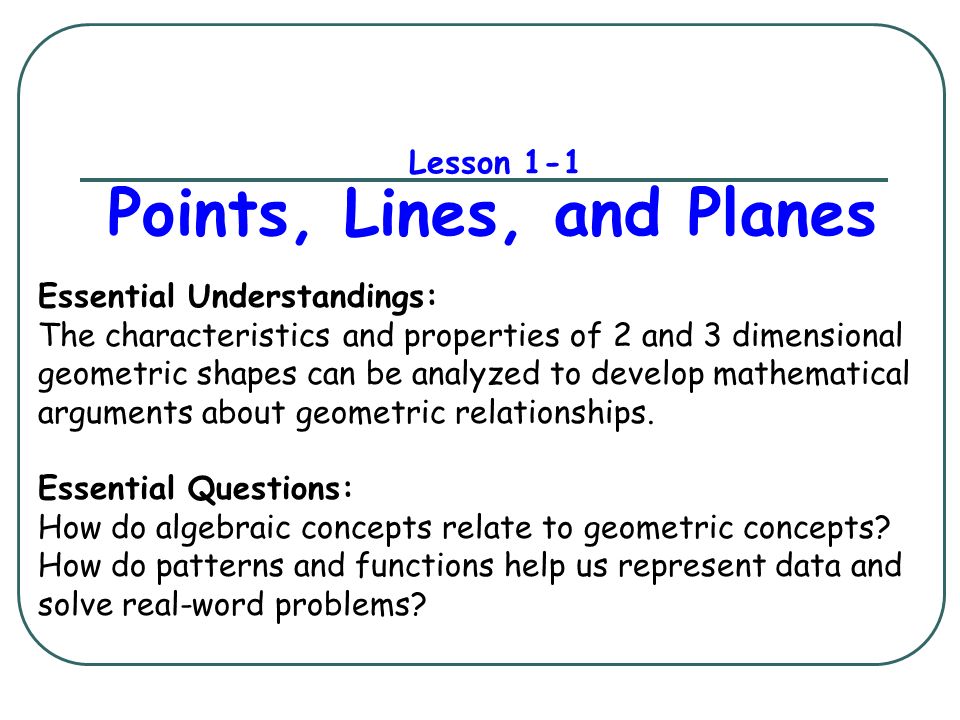 Lesson 1-1

Points, Lines, and Planes

Essential Understandings:
The characteristics and properties of 2 and 3 dimensional geometric shapes can be analyzed to develop mathematical arguments about geometric relationships.

Essential Questions:
How do algebraic concepts relate to geometric concepts?
How do patterns and functions help us represent data and solve real-word problems?